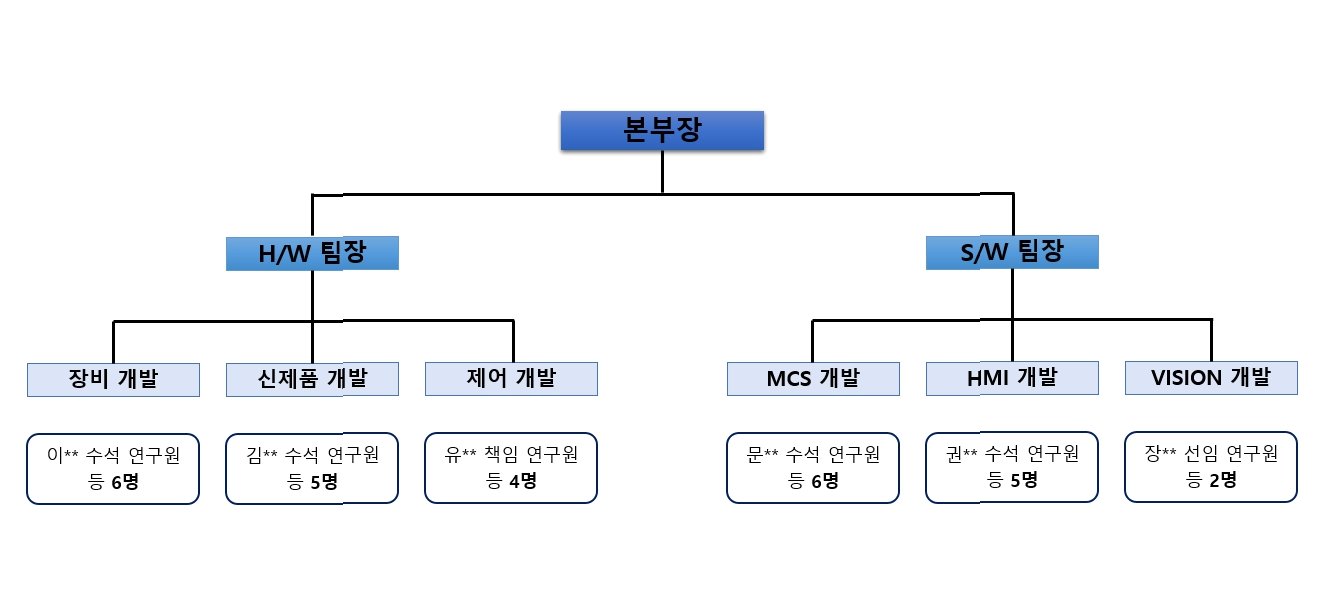 본부장

H/W 팀장

S/W 팀장

장비 개발

신제품 개발

제어 개발

MCS 개발

HMI 개발

VISION 개발

이** 수석 연구원 등 6명

김** 수석 연구원 등 5명

유** 책임 연구원 등 4명

문** 수석 연구원 등 6명

권** 수석 연구원 등 5명

장** 선임 연구원 등 2명